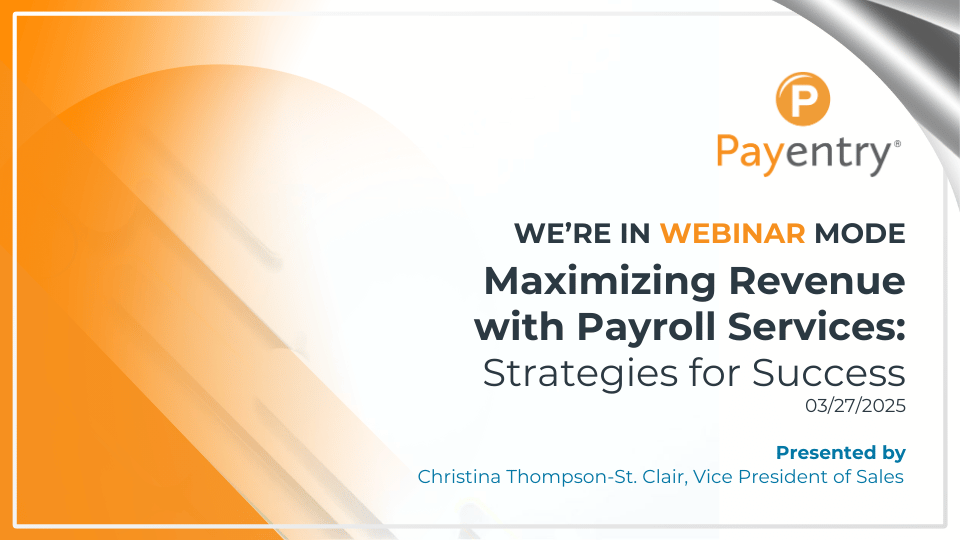 P
Payentry®

WE'RE IN WEBINAR MODE

Maximizing Revenue with Payroll Services:
Strategies for Success
03/27/2025

Presented by
Christina Thompson-St. Clair, Vice President of Sales